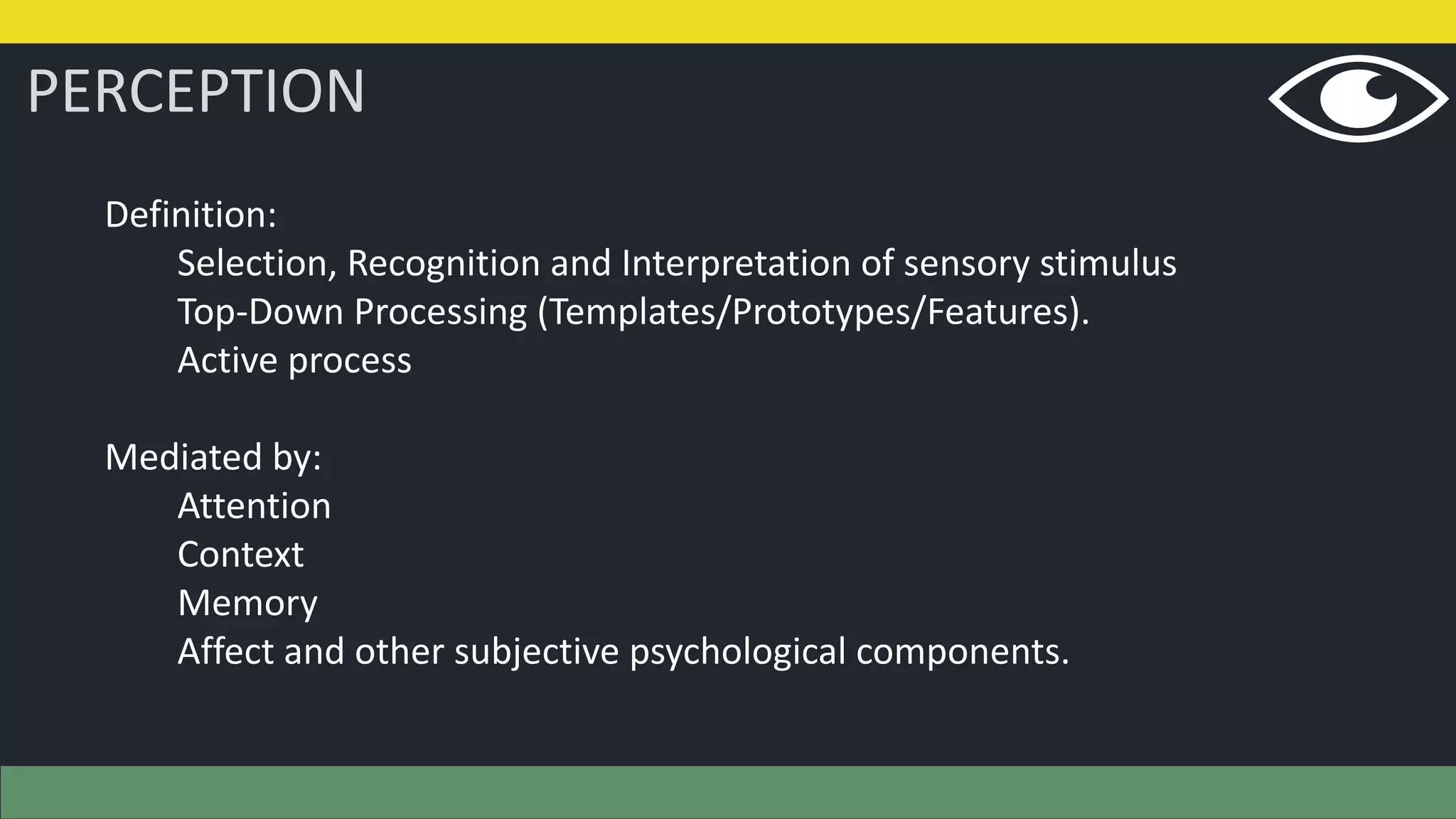 PERCEPTION

Definition:
Selection, Recognition and Interpretation of sensory stimulus
Top-Down Processing (Templates/Prototypes/Features).
Active process

Mediated by:
Attention
Context
Memory
Affect and other subjective psychological components.